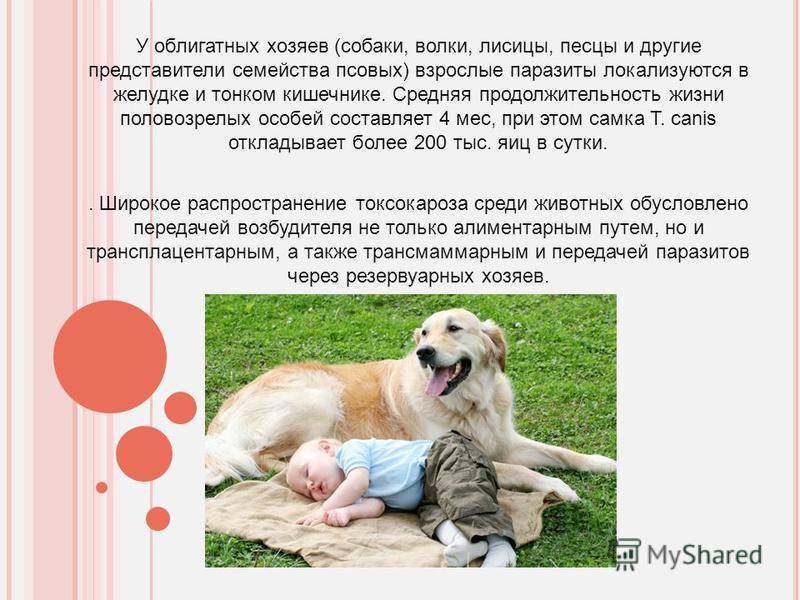 У облигатных хозяев (собаки, волки, лисицы, песцы и другие представители семейства псовых) взрослые паразиты локализуются в желудке и тонком кишечнике. Средняя продолжительность жизни половозрелых особей составляет 4 мес, при этом самка T. canis откладывает более 200 тыс. яиц в сутки.

. Широкое распространение токсокароза среди животных обусловлено передачей возбудителя не только алиментарным путем, но и трансплацентарным, а также трансмаммарным и передачей паразитов через резервуарных хозяев.

MyShared